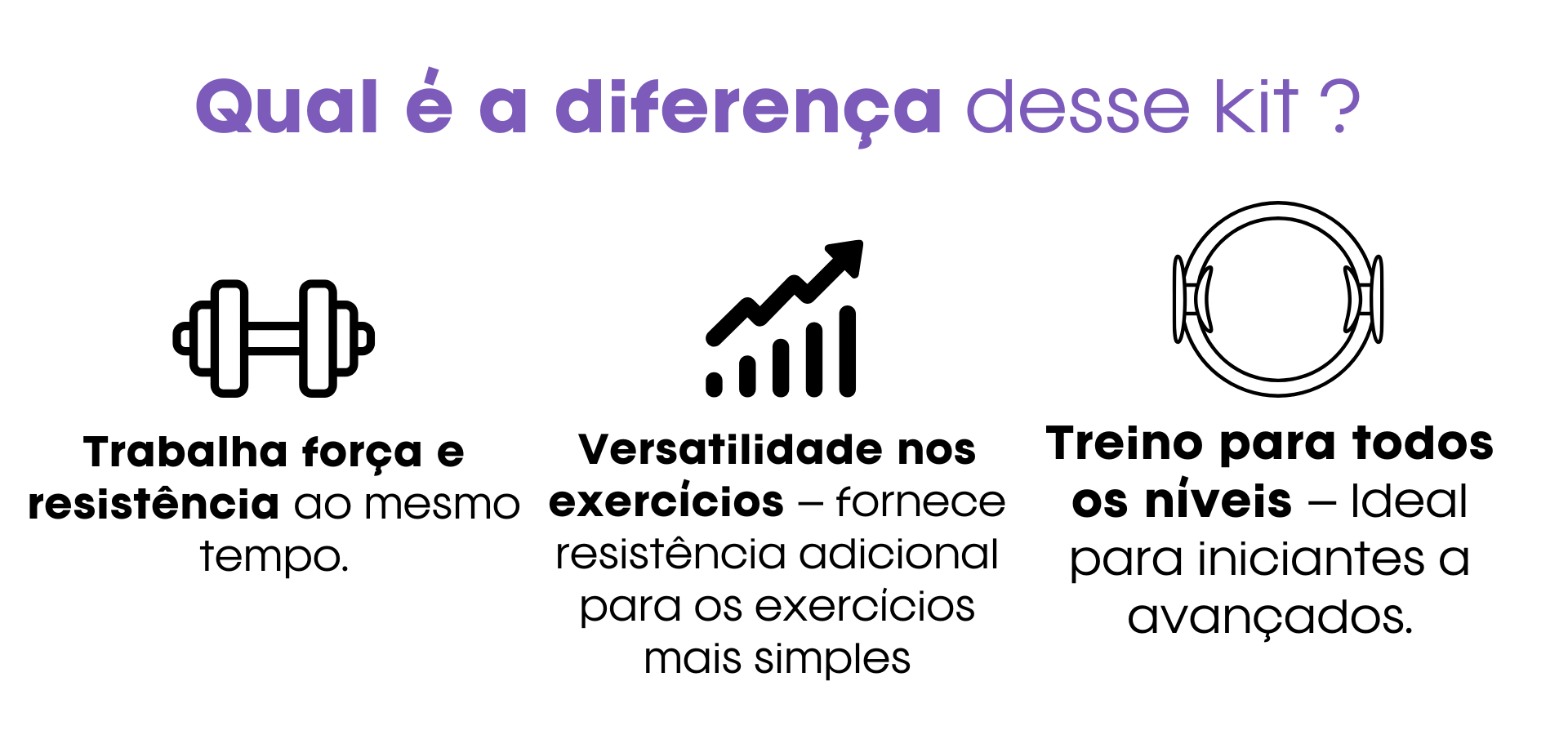 Qual é a diferença desse kit ?

Trabalha força e resistência ao mesmo tempo.

Versatilidade nos exercícios – fornece resistência adicional para os exercícios mais simples

Treino para todos os níveis – Ideal para iniciantes a avançados.